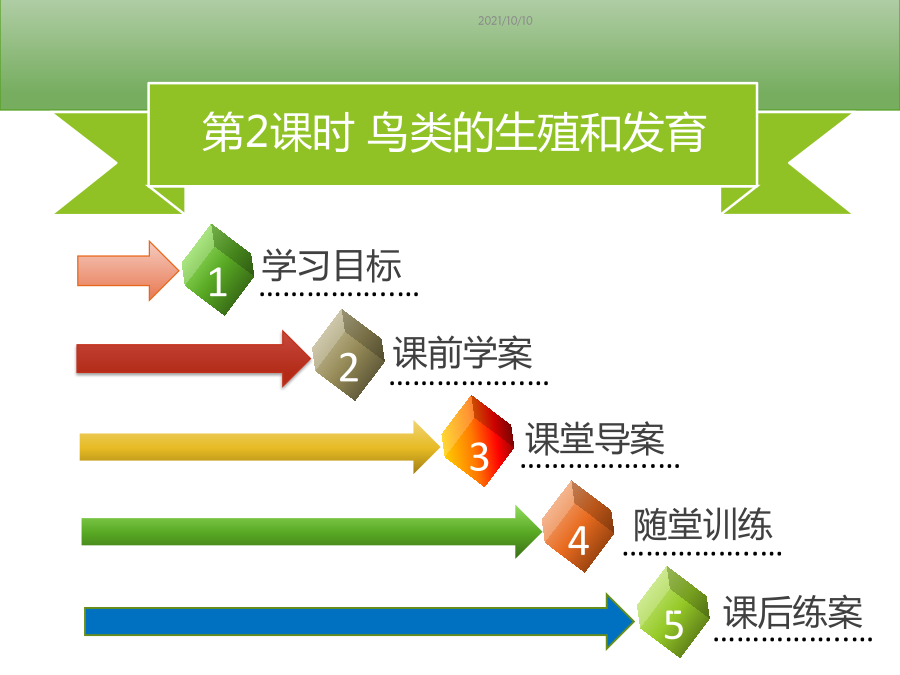 2021/10/10

第2课时 鸟类的生殖和发育

1 学习目标

2 课前学案

3 课堂导案

4 随堂训练

5 课后练案